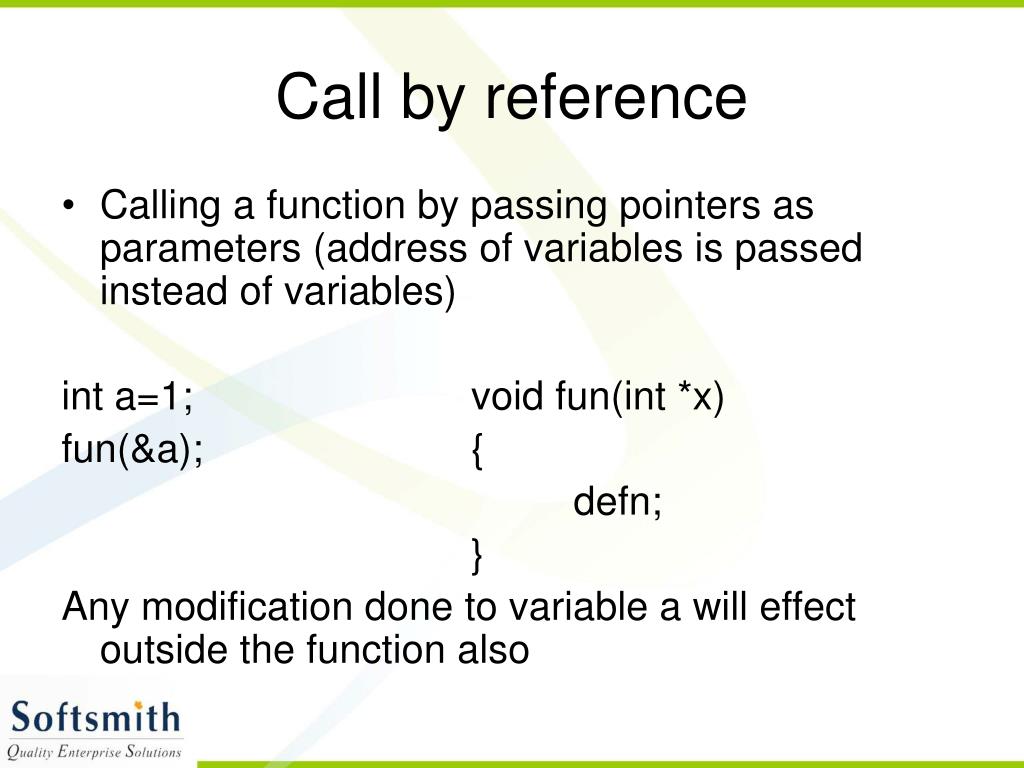 Call by reference

• Calling a function by passing pointers as parameters (address of variables is passed instead of variables)

int a=1;
fun(&a);

void fun(int *x)
{
defn;
}

Any modification done to variable a will effect outside the function also

Softsmith
Quality Enterprise Solutions